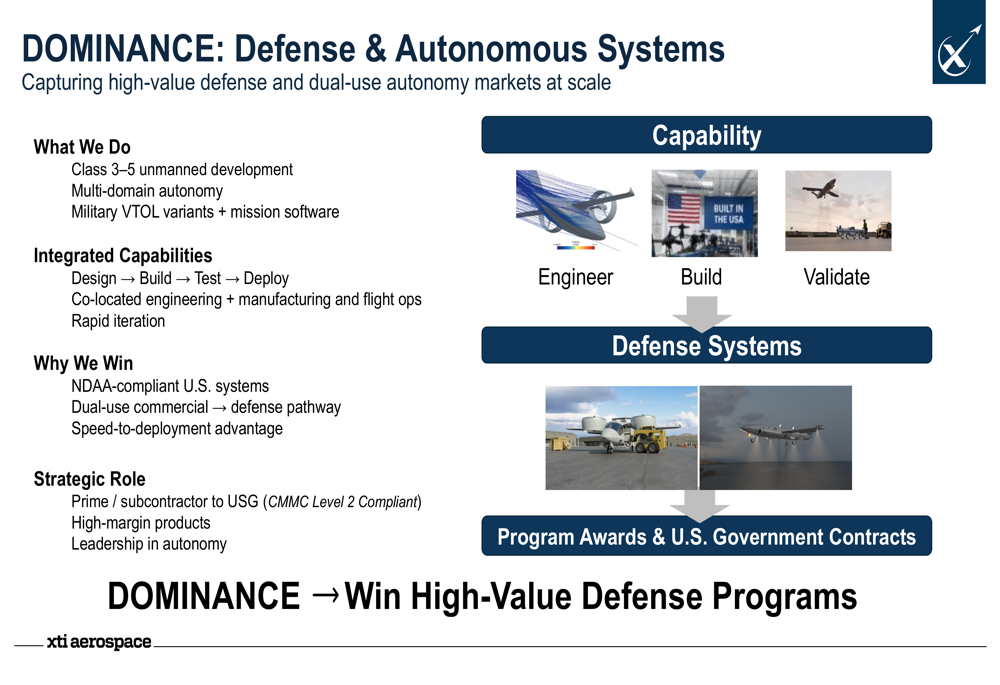 DOMINANCE: Defense & Autonomous Systems
Capturing high-value defense and dual-use autonomy markets at scale

What We Do
Class 3–5 unmanned development
Multi-domain autonomy
Military VTOL variants + mission software

Integrated Capabilities
Design → Build → Test → Deploy
Co-located engineering + manufacturing and flight ops
Rapid iteration

Why We Win
NDAA-compliant U.S. systems
Dual-use commercial → defense pathway
Speed-to-deployment advantage

Strategic Role
Prime / subcontractor to USG (CMMC Level 2 Compliant)
High-margin products
Leadership in autonomy

Capability

BUILT IN THE USA

Engineer Build Validate

Defense Systems

Program Awards & U.S. Government Contracts

DOMINANCE → Win High-Value Defense Programs

xti aerospace